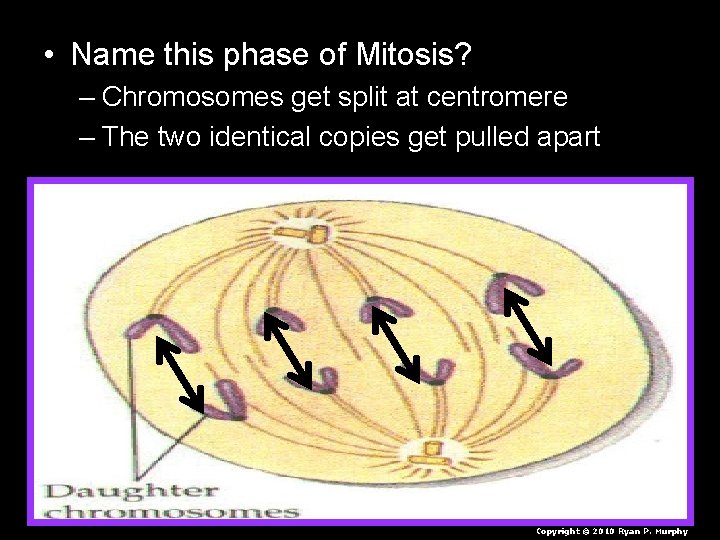 • Name this phase of Mitosis?
– Chromosomes get split at centromere
– The two identical copies get pulled apart

Daughter chromosomes

Copyright © 2010 Ryan P. Murphy